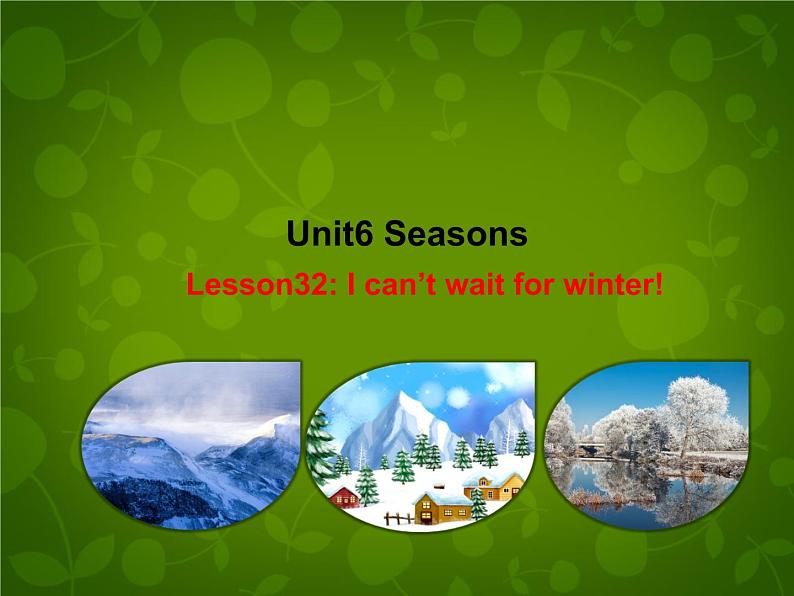 Unit6 Seasons

Lesson32: I can’t wait for winter!